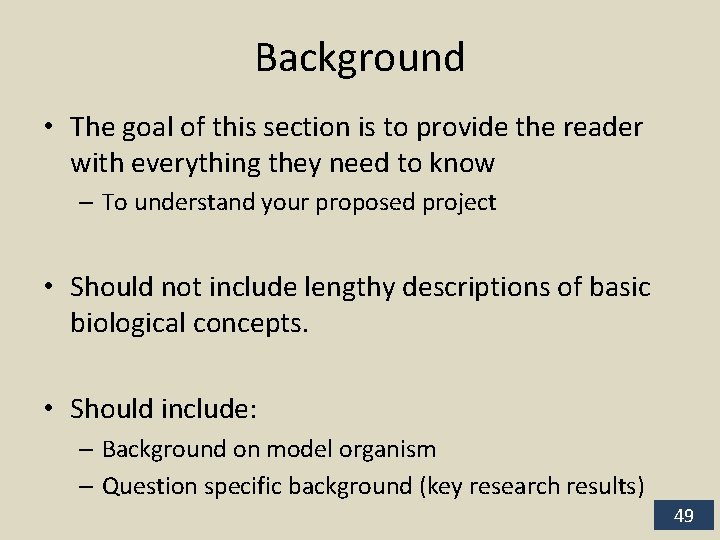 Background

• The goal of this section is to provide the reader with everything they need to know
– To understand your proposed project

• Should not include lengthy descriptions of basic biological concepts.

• Should include:
– Background on model organism
– Question specific background (key research results)

49